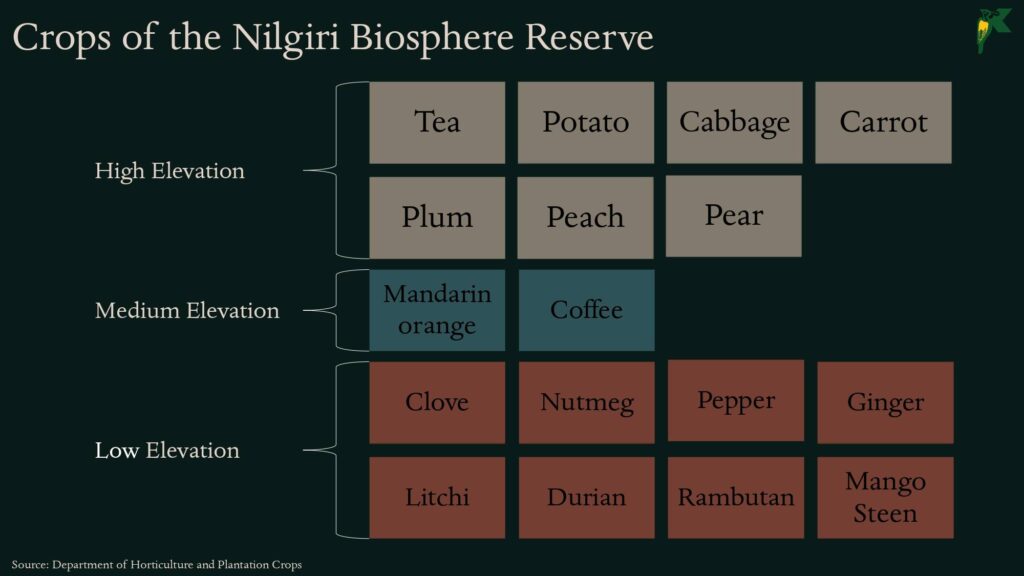 Crops of the Nilgiri Biosphere Reserve

High Elevation

Tea
Potato
Cabbage
Carrot
Plum
Peach
Pear

Medium Elevation

Mandarin orange
Coffee

Low Elevation

Clove
Nutmeg
Pepper
Ginger
Litchi
Durian
Rambutan
Mango Steen

Source: Department of Horticulture and Plantation Crops